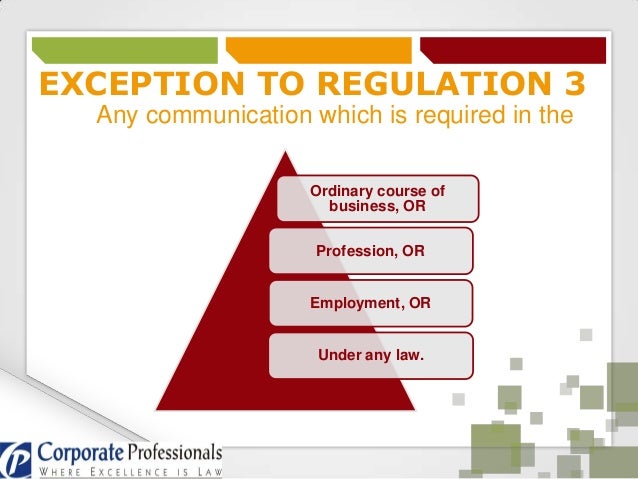 EXCEPTION TO REGULATION 3
Any communication which is required in the

Ordinary course of business, OR

Profession, OR

Employment, OR

Under any law.

Corporate Professionals
WHERE EXCELLENCE IS LAW